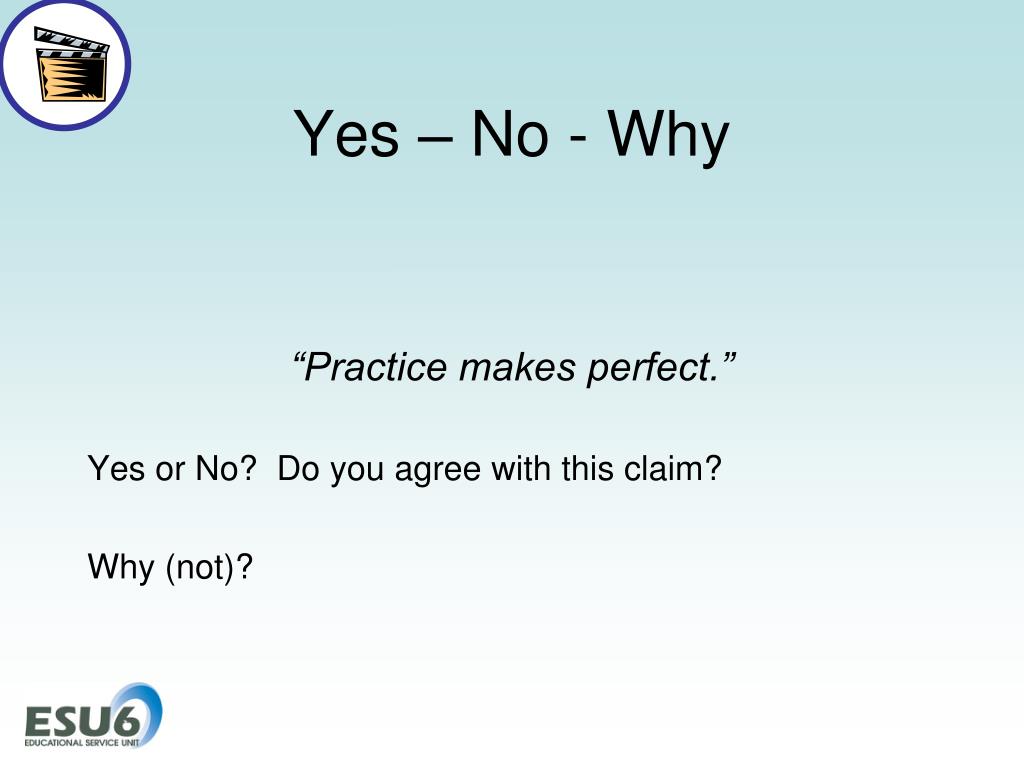 Yes – No - Why

“Practice makes perfect.”

Yes or No?  Do you agree with this claim?

Why (not)?

ESU6
EDUCATIONAL SERVICE UNIT